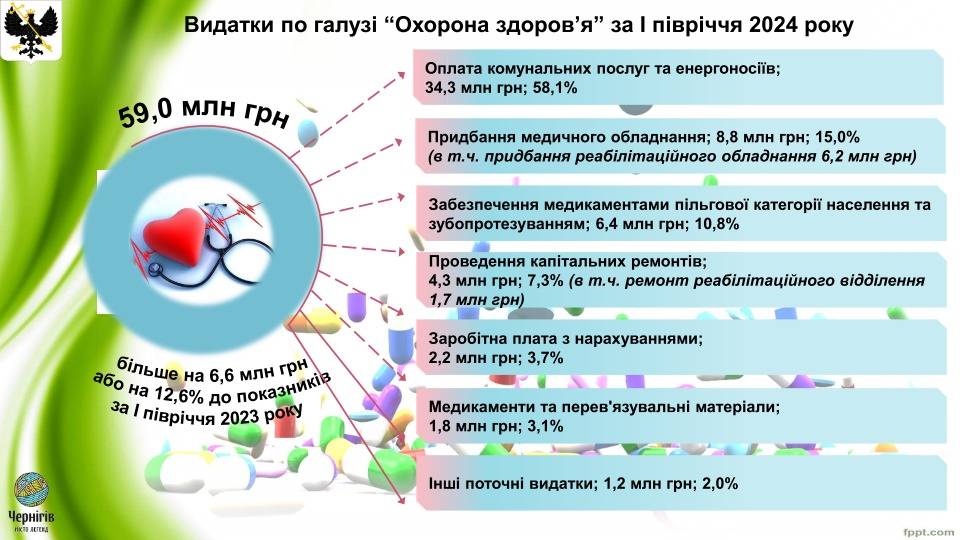 Видатки по галузі “Охорона здоров’я” за І півріччя 2024 року

59,0 млн грн

більше на 6,6 млн грн або на 12,6% до показників за І півріччя 2023 року

Оплата комунальних послуг та енергоносіїв; 34,3 млн грн; 58,1%

Придбання медичного обладнання; 8,8 млн грн; 15,0% (в т.ч. придбання реабілітаційного обладнання 6,2 млн грн)

Забезпечення медикаментами пільгової категорії населення та зубопротезуванням; 6,4 млн грн; 10,8%

Проведення капітальних ремонтів; 4,3 млн грн; 7,3% (в т.ч. ремонт реабілітаційного відділення 1,7 млн грн)

Заробітна плата з нарахуваннями; 2,2 млн грн; 3,7%

Медикаменти та перев'язувальні матеріали; 1,8 млн грн; 3,1%

Інші поточні видатки; 1,2 млн грн; 2,0%

Чернігів
місто легенд

fppt.com